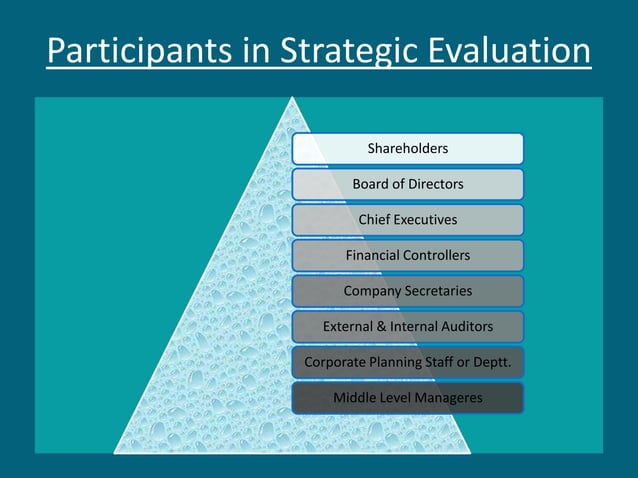 Participants in Strategic Evaluation

Shareholders

Board of Directors

Chief Executives

Financial Controllers

Company Secretaries

External & Internal Auditors

Corporate Planning Staff or Deptt.

Middle Level Manageres